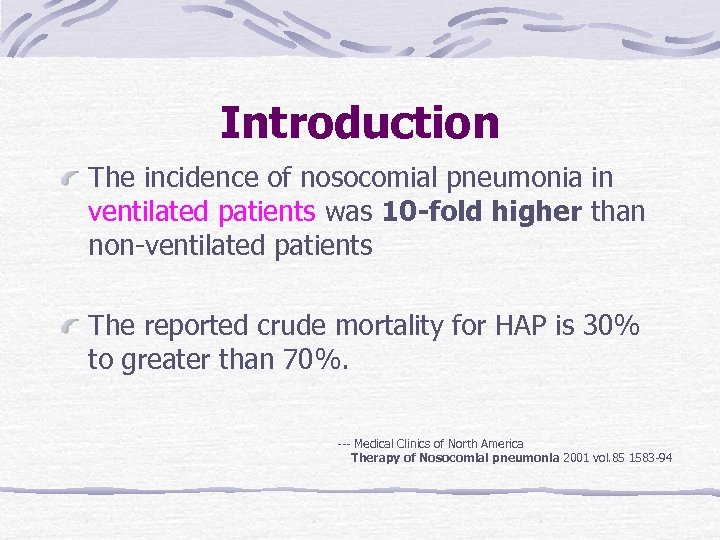 Introduction

The incidence of nosocomial pneumonia in ventilated patients was 10-fold higher than non-ventilated patients

The reported crude mortality for HAP is 30% to greater than 70%.

--- Medical Clinics of North America
Therapy of Nosocomial pneumonia 2001 vol.85 1583-94